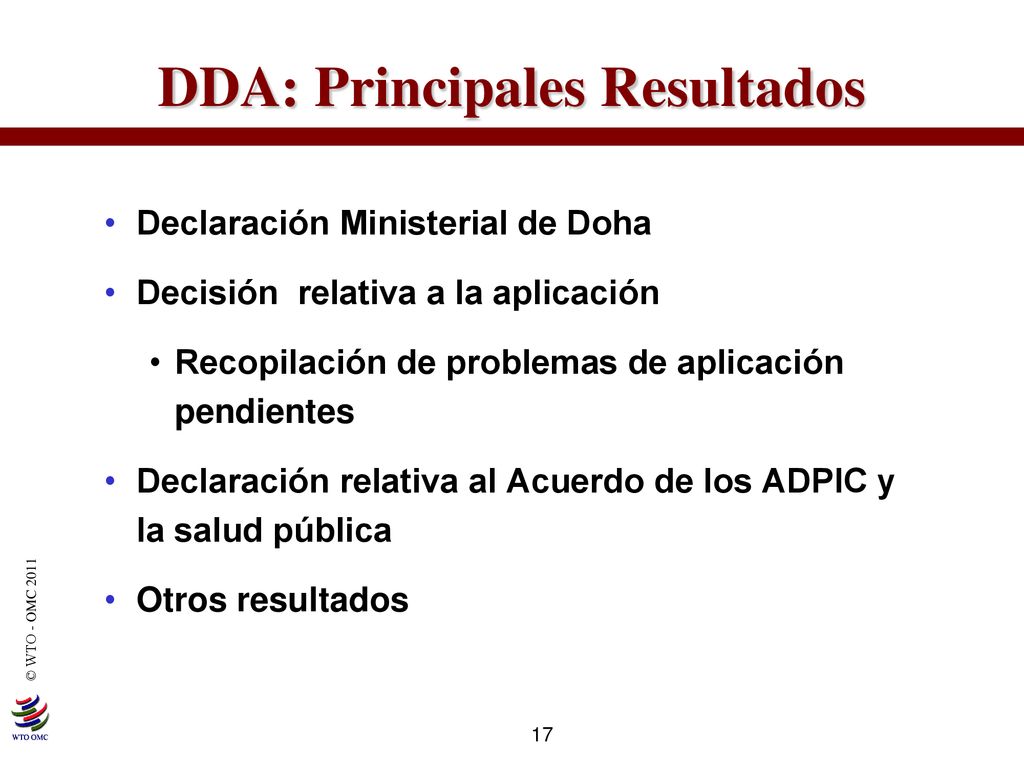 DDA: Principales Resultados

• Declaración Ministerial de Doha

• Decisión relativa a la aplicación

• Recopilación de problemas de aplicación pendientes

• Declaración relativa al Acuerdo de los ADPIC y la salud pública

• Otros resultados

© WTO - OMC 2011

WTO OMC

17